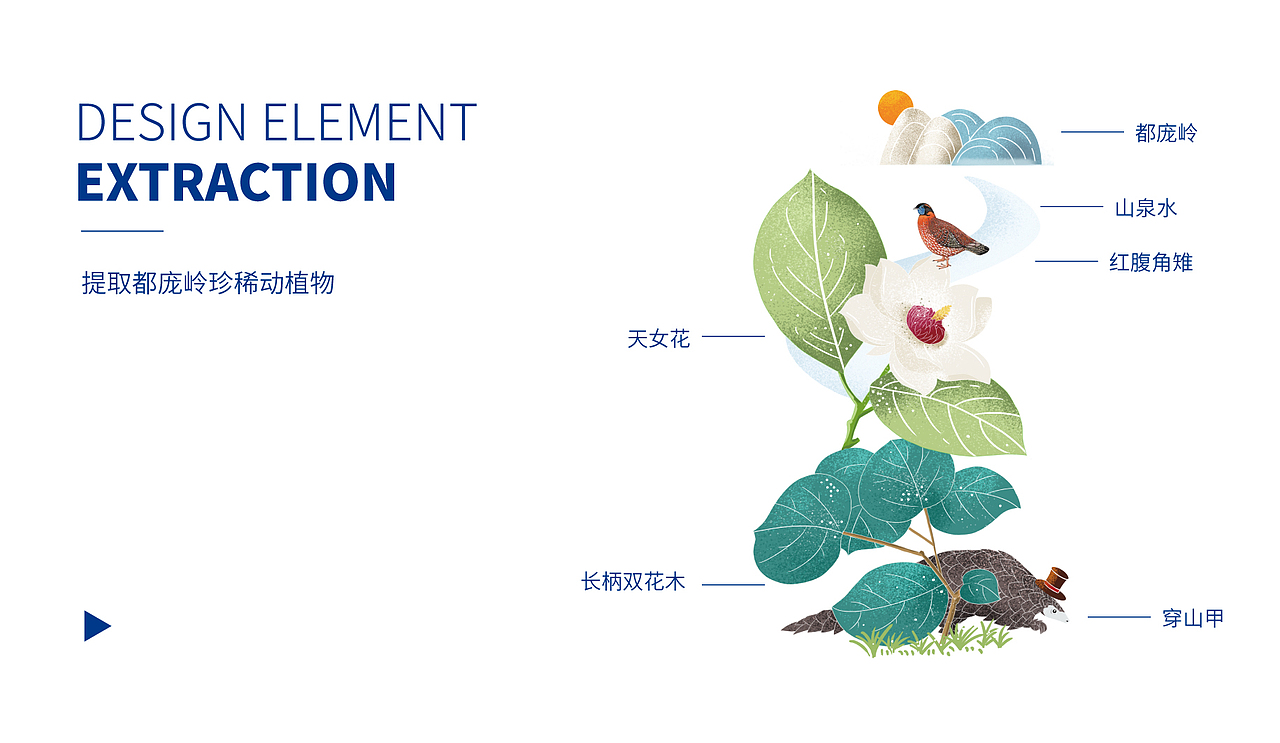 DESIGN ELEMENT
EXTRACTION

提取都庞岭珍稀动植物

都庞岭

山泉水

红腹角雉

天女花

长柄双花木

穿山甲